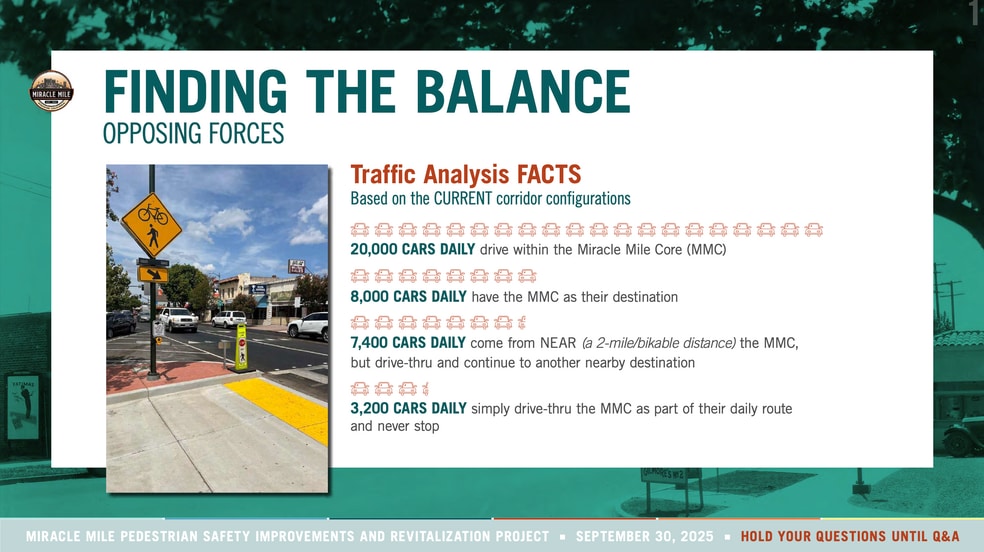 MIRACLE MILE

FINDING THE BALANCE
OPPOSING FORCES

Traffic Analysis FACTS
Based on the CURRENT corridor configurations

20,000 CARS DAILY drive within the Miracle Mile Core (MMC)

8,000 CARS DAILY have the MMC as their destination

7,400 CARS DAILY come from NEAR (a 2-mile/bikable distance) the MMC, but drive-thru and continue to another nearby destination

3,200 CARS DAILY simply drive-thru the MMC as part of their daily route and never stop

MIRACLE MILE PEDESTRIAN SAFETY IMPROVEMENTS AND REVITALIZATION PROJECT ▪ SEPTEMBER 30, 2025 ▪ HOLD YOUR QUESTIONS UNTIL Q&A